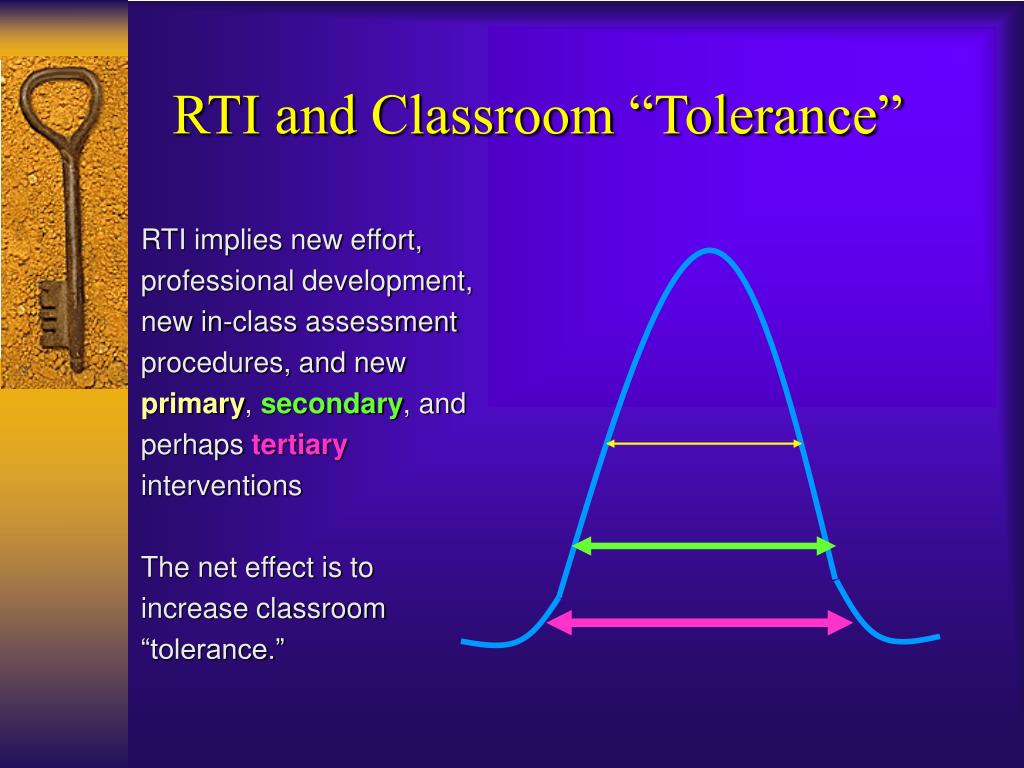 RTI and Classroom “Tolerance”

RTI implies new effort, professional development, new in-class assessment procedures, and new primary, secondary, and perhaps tertiary interventions

The net effect is to increase classroom “tolerance.”